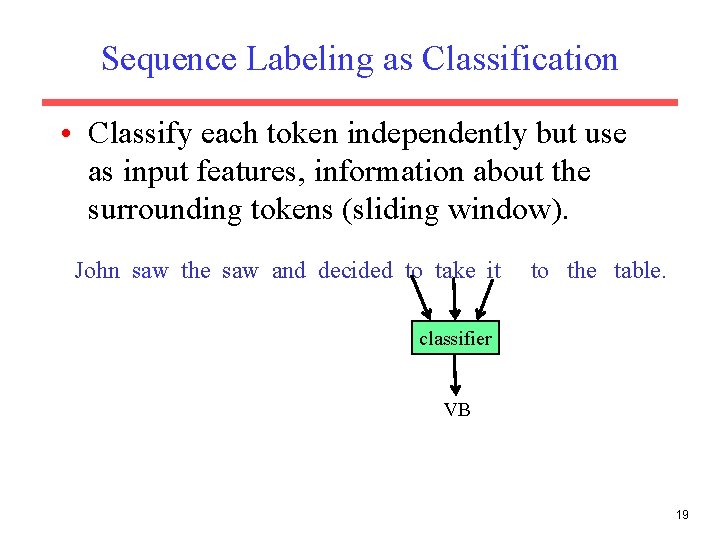 Sequence Labeling as Classification

• Classify each token independently but use as input features, information about the surrounding tokens (sliding window).

John saw the saw and decided to take it to the table.

classifier

VB

19